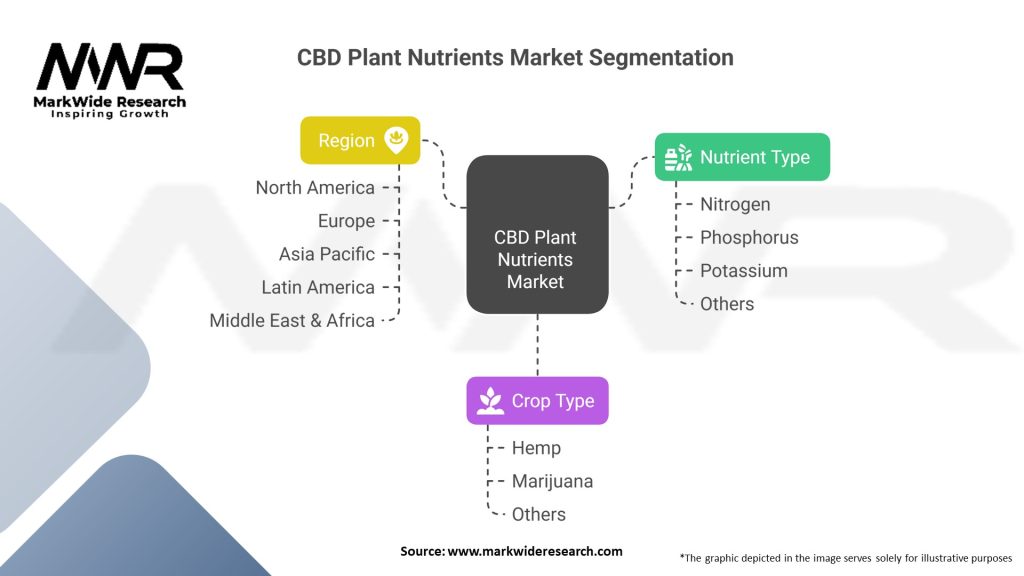 MWR
MarkWide Research
Inspiring Growth

CBD Plant Nutrients Market Segmentation

Region
North America
Europe
Asia Pacific
Latin America
Middle East & Africa

CBD Plant Nutrients Market

Nutrient Type
Nitrogen
Phosphorus
Potassium
Others

Crop Type
Hemp
Marijuana
Others

Source: www.markwideresearch.com

*The graphic depicted in the image serves solely for illustrative purposes